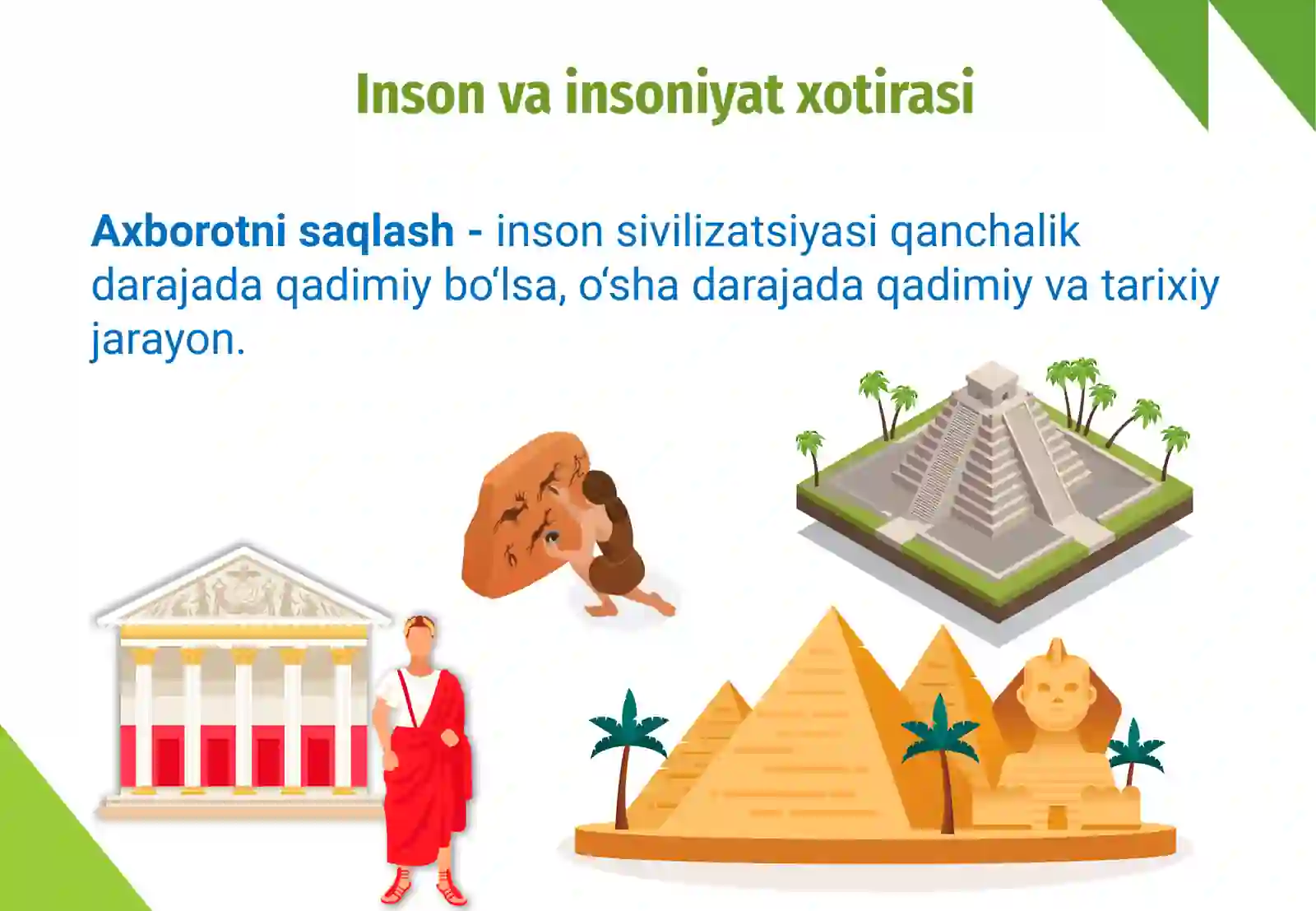 Inson va insoniyat xotirasi

Axborotni saqlash - inson sivilizatsiyasi qanchalik darajada qadimiy bo‘lsa, o‘sha darajada qadimiy va tarixiy jarayon.